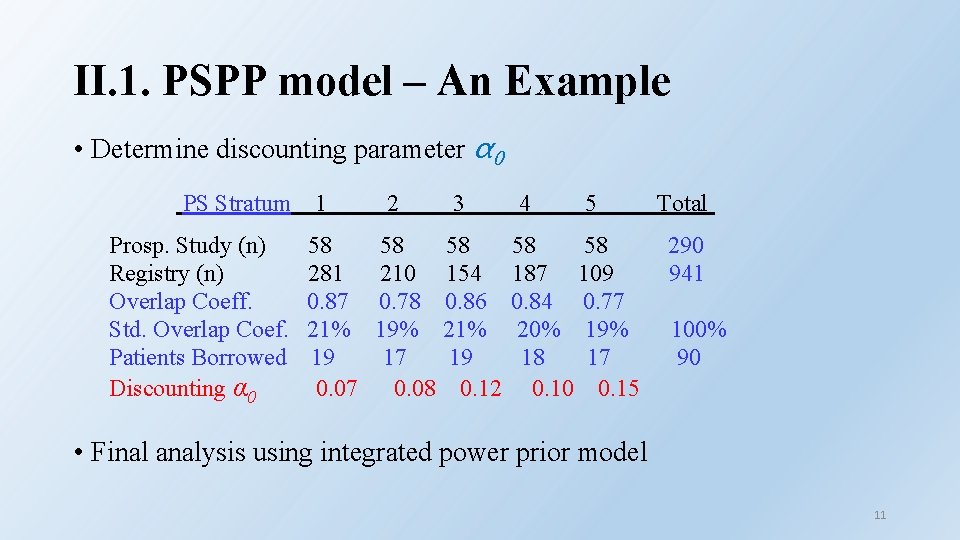 II.1. PSPP model – An Example

• Determine discounting parameter $\alpha_0$

| PS Stratum | 1 | 2 | 3 | 4 | 5 | Total |
|---|---|---|---|---|---|---|
| Prosp. Study (n) | 58 | 58 | 58 | 58 | 58 | 290 |
| Registry (n) | 281 | 210 | 154 | 187 | 109 | 941 |
| Overlap Coeff. | 0.87 | 0.78 | 0.86 | 0.84 | 0.77 | |
| Std. Overlap Coef. | 21% | 19% | 21% | 20% | 19% | 100% |
| Patients Borrowed | 19 | 17 | 19 | 18 | 17 | 90 |
| Discounting $\alpha_0$ | 0.07 | 0.08 | 0.12 | 0.10 | 0.15 | |

• Final analysis using integrated power prior model

11